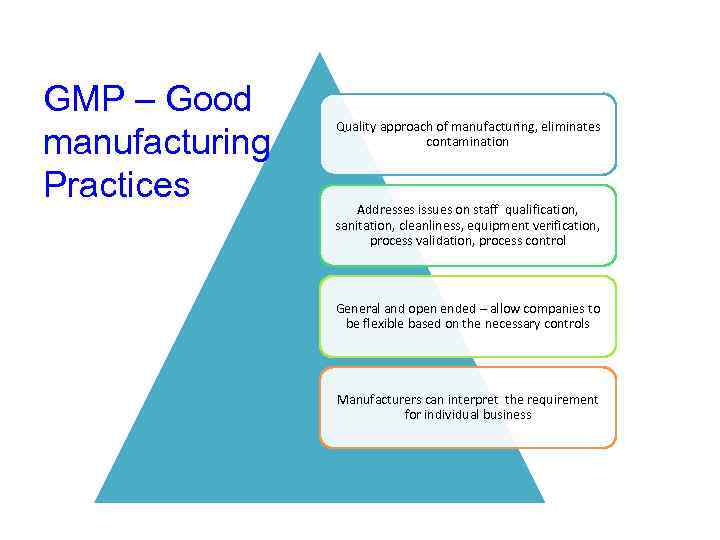 GMP – Good manufacturing Practices

Quality approach of manufacturing, eliminates contamination

Addresses issues on staff qualification, sanitation, cleanliness, equipment verification, process validation, process control

General and open ended – allow companies to be flexible based on the necessary controls

Manufacturers can interpret the requirement for individual business